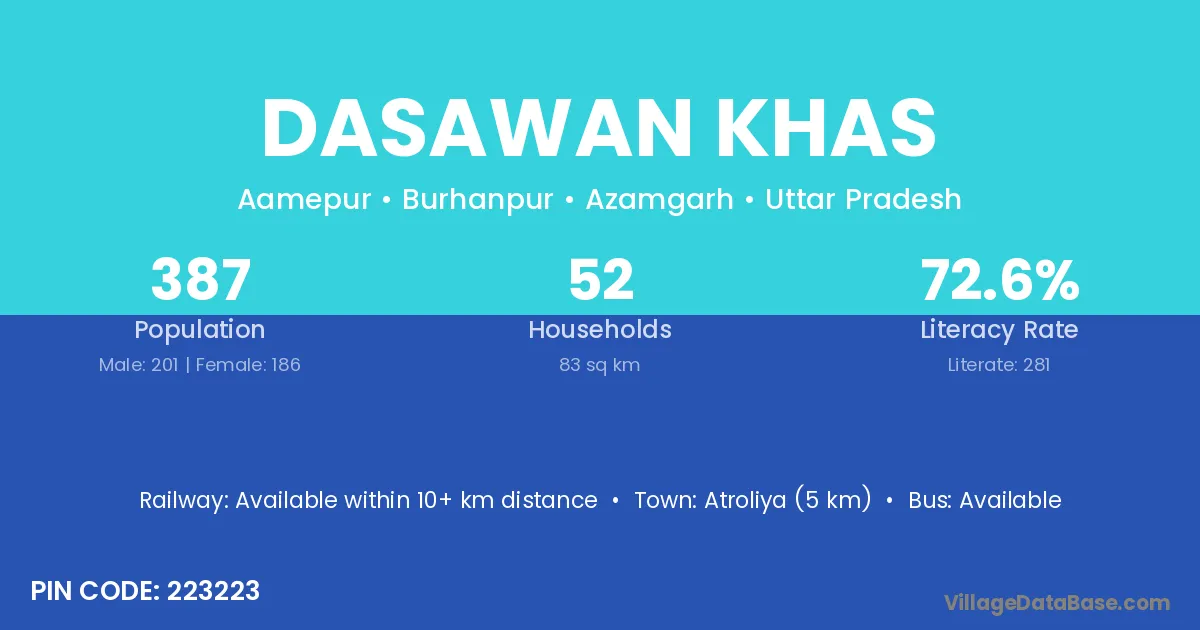 DASAWAN KHAS

Aamepur • Burhanpur • Azamgarh • Uttar Pradesh

387
Population
Male: 201 | Female: 186

52
Households
83 sq km

72.6%
Literacy Rate
Literate: 281

Railway: Available within 10+ km distance • Town: Atroliya (5 km) • Bus: Available

PIN CODE: 223223

VillageDataBase.com